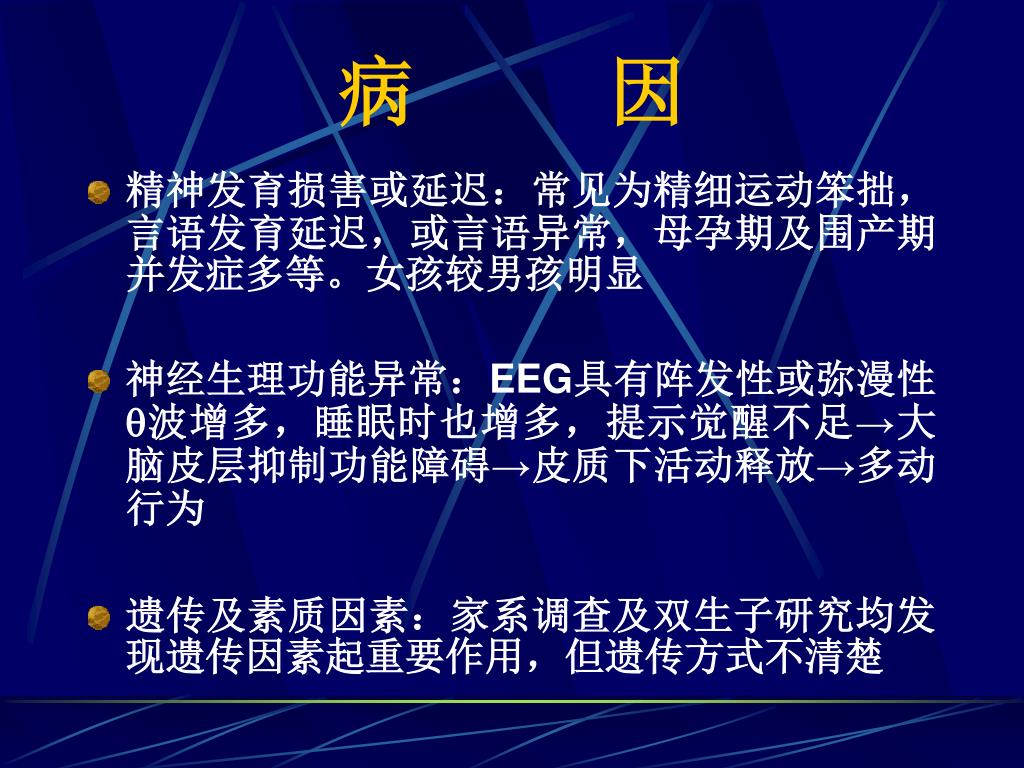 病　因

精神发育损害或延迟：常见为精细运动笨拙，言语发育延迟，或言语异常，母孕期及围产期并发症多等。女孩较男孩明显

神经生理功能异常：EEG具有阵发性或弥漫性θ波增多，睡眠时也增多，提示觉醒不足→大脑皮层抑制功能障碍→皮质下活动释放→多动行为

遗传及素质因素：家系调查及双生子研究均发现遗传因素起重要作用，但遗传方式不清楚